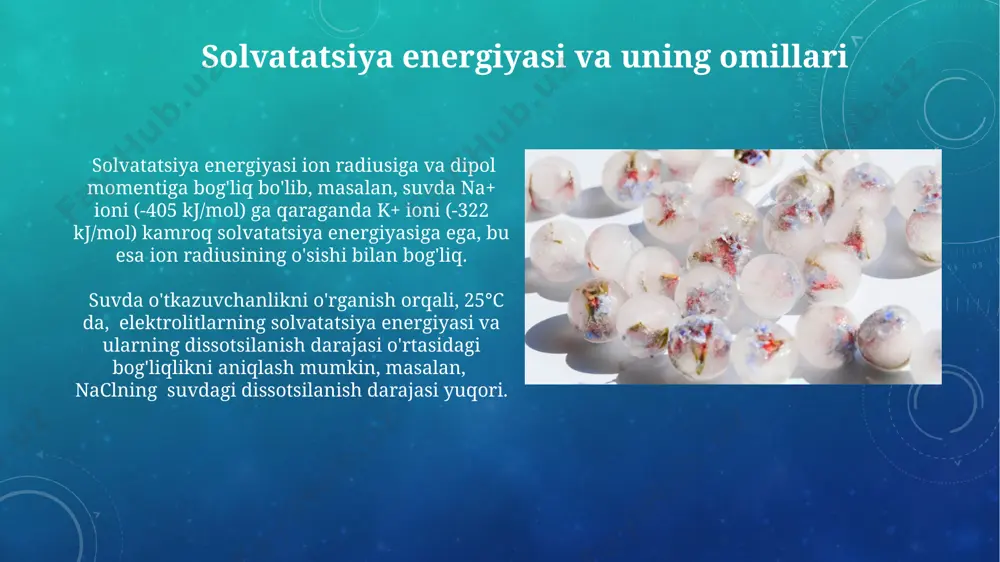 Solvatatsiya energiyasi va uning omillari

Solvatatsiya energiyasi ion radiusiga va dipol momentiga bog'liq bo'lib, masalan, suvda Na+ ioni (-405 kJ/mol) ga qaraganda K+ ioni (-322 kJ/mol) kamroq solvatatsiya energiyasiga ega, bu esa ion radiusining o'sishi bilan bog'liq.

Suvda o'tkazuvchanlikni o'rganish orqali, 25°C da, elektrolitlarning solvatatsiya energiyasi va ularning dissotsilanish darajasi o'rtasidagi bog'liqlikni aniqlash mumkin, masalan, NaClning suvdagi dissotsilanish darajasi yuqori.